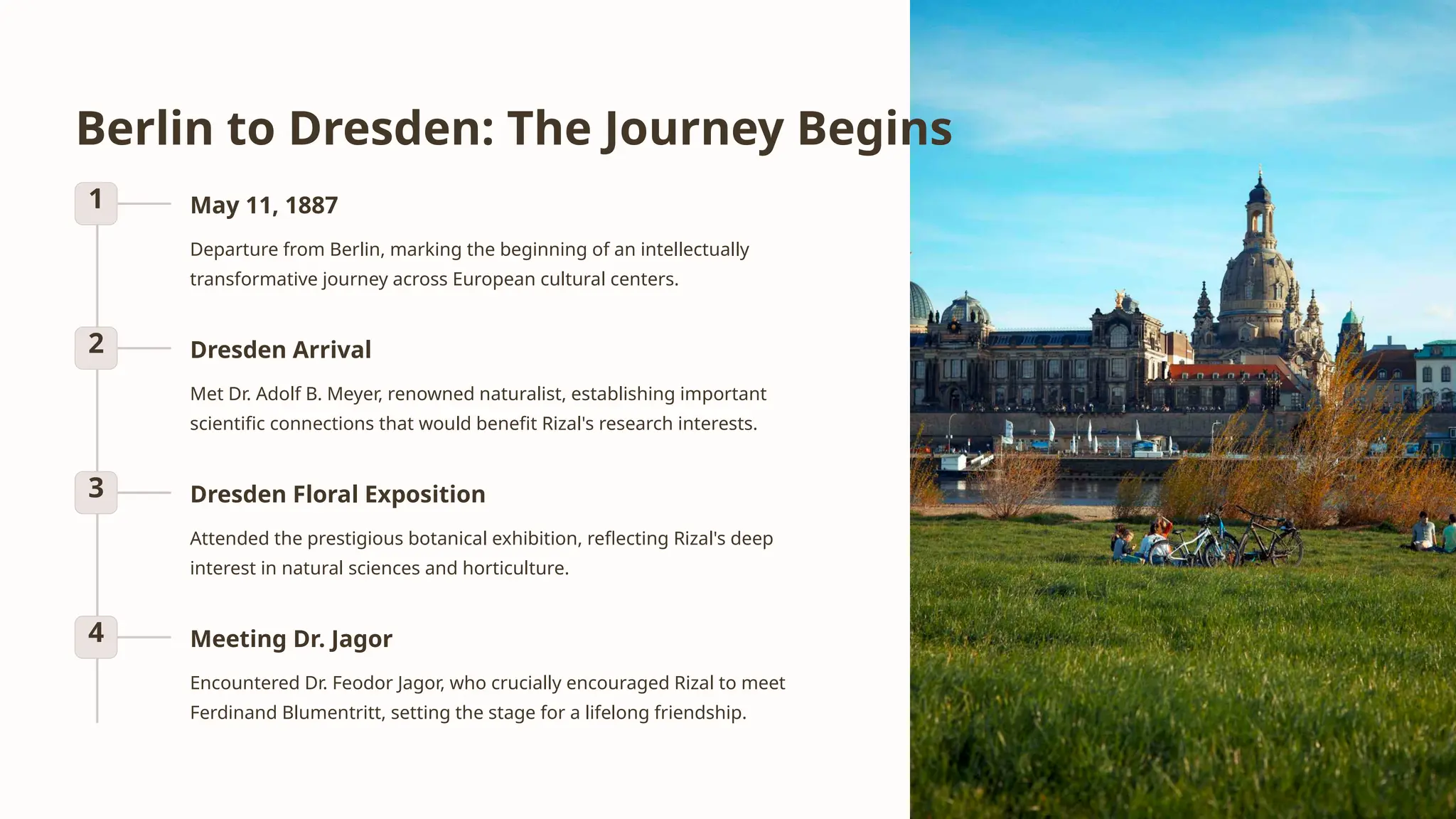 Berlin to Dresden: The Journey Begins

1

May 11, 1887

Departure from Berlin, marking the beginning of an intellectually transformative journey across European cultural centers.

2

Dresden Arrival

Met Dr. Adolf B. Meyer, renowned naturalist, establishing important scientific connections that would benefit Rizal's research interests.

3

Dresden Floral Exposition

Attended the prestigious botanical exhibition, reflecting Rizal's deep interest in natural sciences and horticulture.

4

Meeting Dr. Jagor

Encountered Dr. Feodor Jagor, who crucially encouraged Rizal to meet Ferdinand Blumentritt, setting the stage for a lifelong friendship.